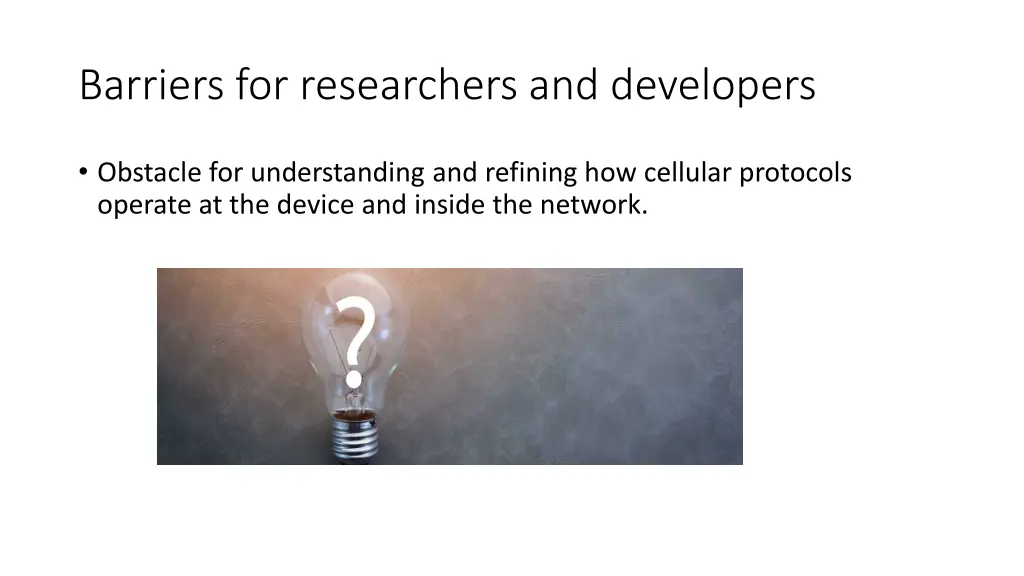 Barriers for researchers and developers

• Obstacle for understanding and refining how cellular protocols operate at the device and inside the network.

?